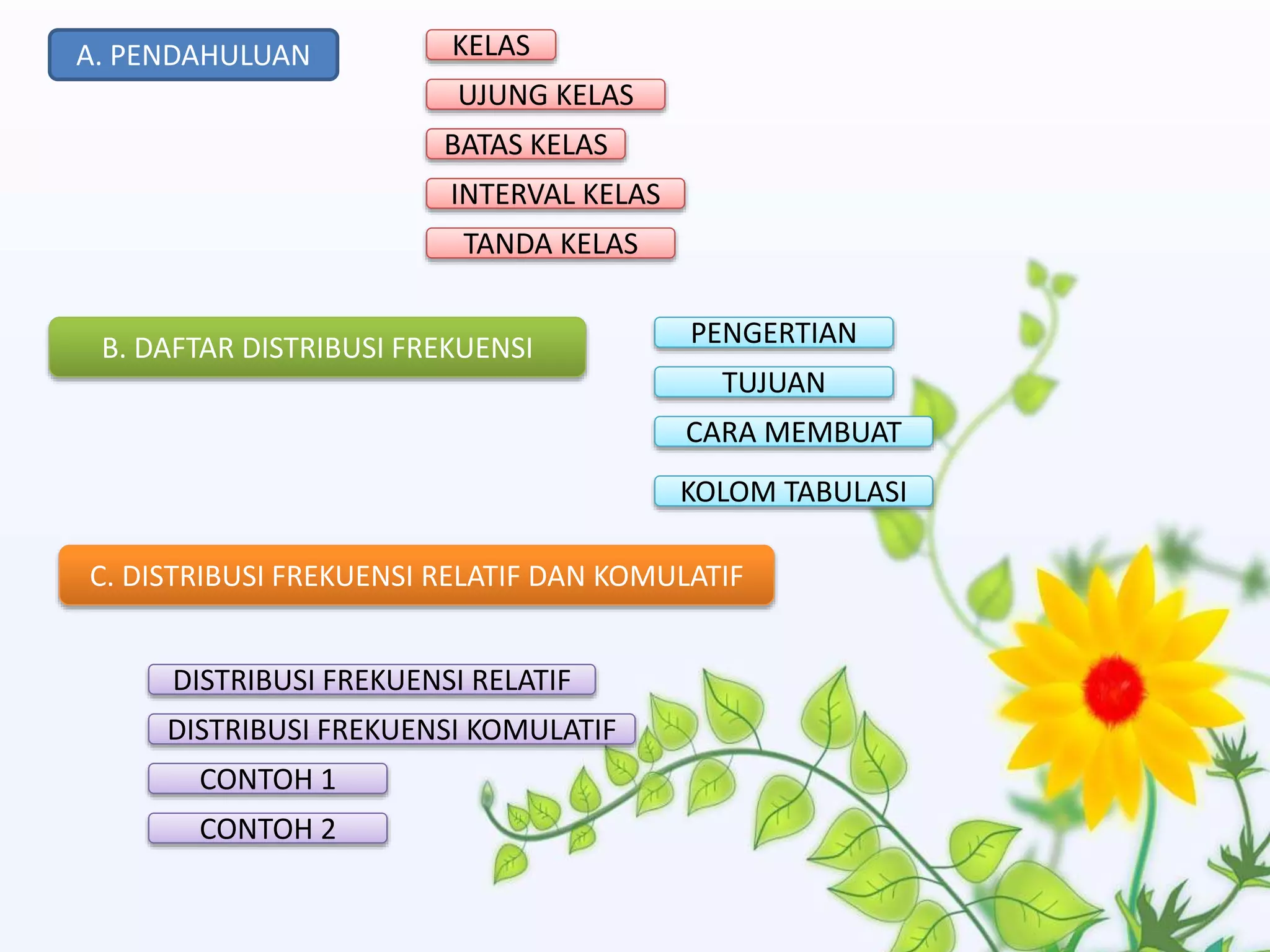 A. PENDAHULUAN

KELAS

UJUNG KELAS

BATAS KELAS

INTERVAL KELAS

TANDA KELAS

B. DAFTAR DISTRIBUSI FREKUENSI

PENGERTIAN

TUJUAN

CARA MEMBUAT

KOLOM TABULASI

C. DISTRIBUSI FREKUENSI RELATIF DAN KOMULATIF

DISTRIBUSI FREKUENSI RELATIF

DISTRIBUSI FREKUENSI KOMULATIF

CONTOH 1

CONTOH 2